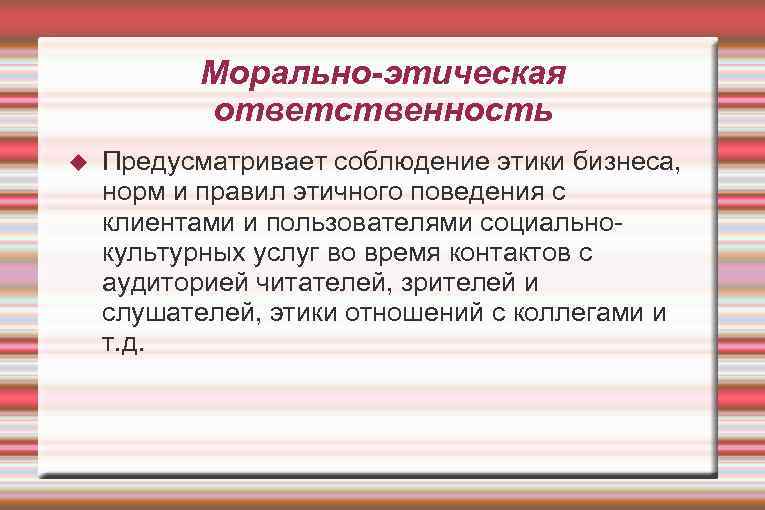 Морально-этическая ответственность

Предусматривает соблюдение этики бизнеса, норм и правил этичного поведения с клиентами и пользователями социально-культурных услуг во время контактов с аудиторией читателей, зрителей и слушателей, этики отношений с коллегами и т.д.